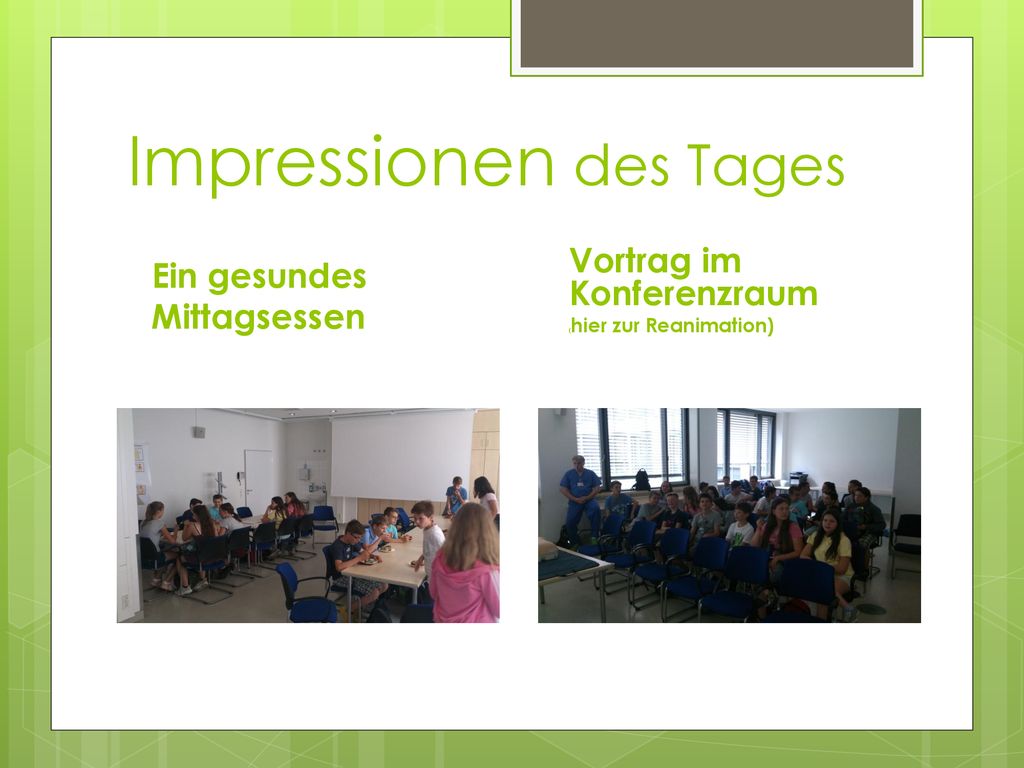 Impressionen des Tages

Ein gesundes Mittagsessen

Vortrag im Konferenzraum
(hier zur Reanimation)